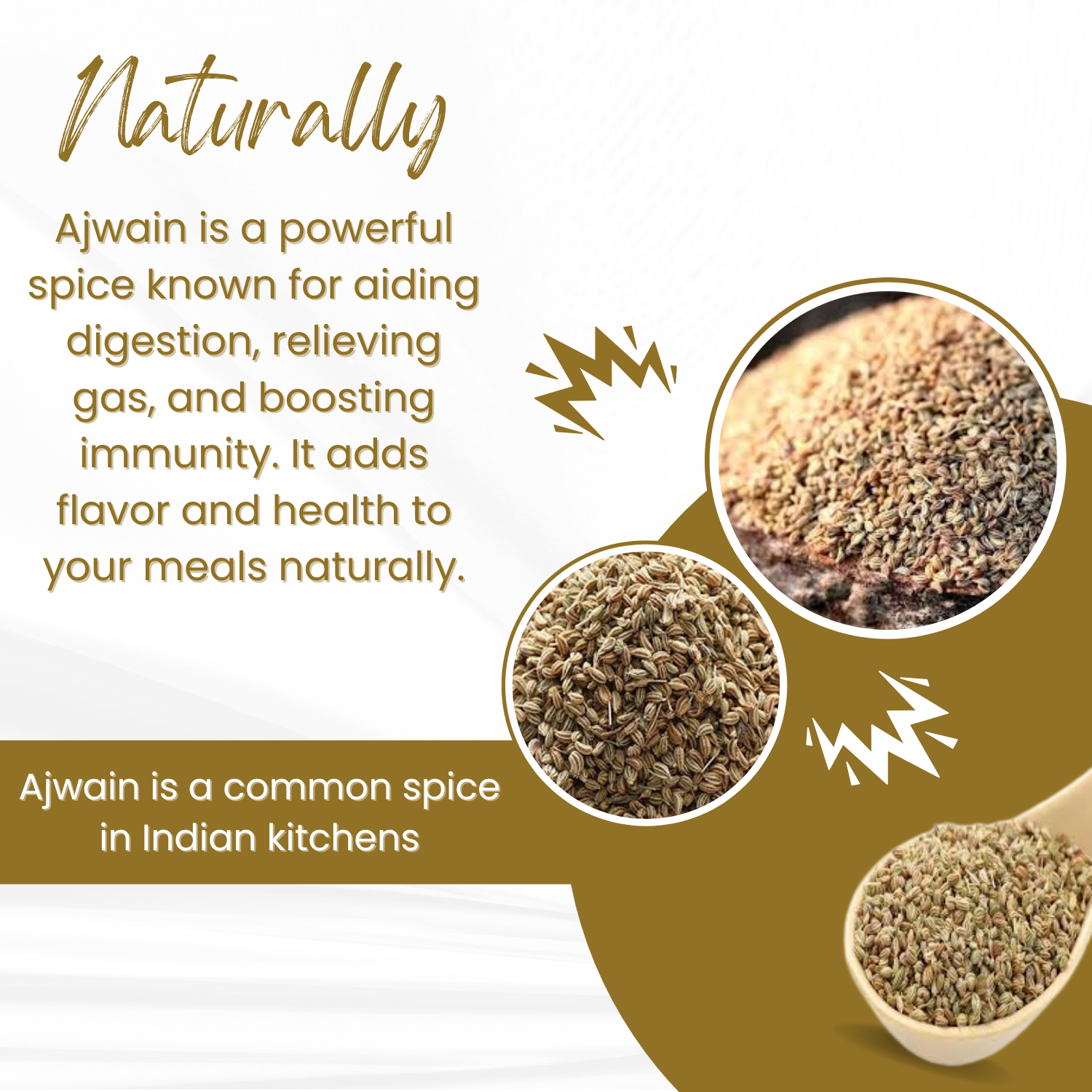 Naturally

Ajwain is a powerful spice known for aiding digestion, relieving gas, and boosting immunity. It adds flavor and health to your meals naturally.

Ajwain is a common spice in Indian kitchens